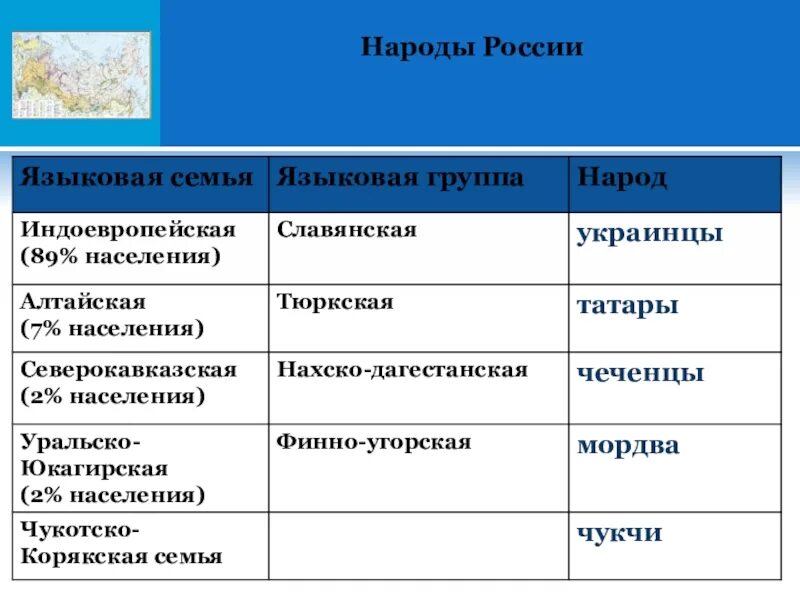 Народы России

| Языковая семья | Языковая группа | Народ |
|---|---|---|
| Индоевропейская (89% населения) | Славянская | украинцы |
| Алтайская (7% населения) | Тюркская | татары |
| Северокавказская (2% населения) | Нахско-дагестанская | чеченцы |
| Уральско-Юкагирская (2% населения) | Финно-угорская | мордва |
| Чукотско-Корякская семья | | чукчи |